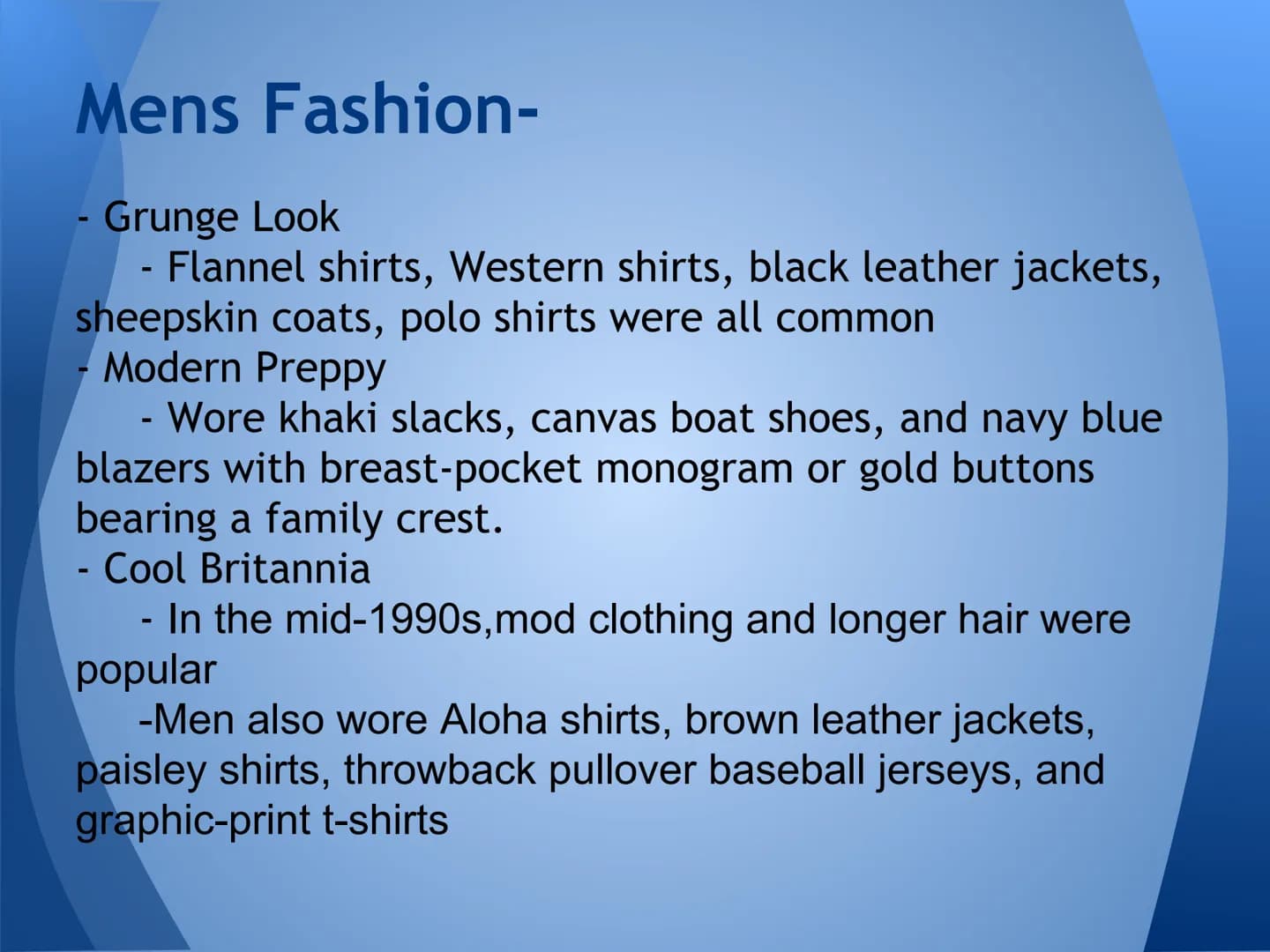 Mens Fashion-

- Grunge Look
- Flannel shirts, Western shirts, black leather jackets, sheepskin coats, polo shirts were all common
- Modern Preppy
- Wore khaki slacks, canvas boat shoes, and navy blue blazers with breast-pocket monogram or gold buttons bearing a family crest.
- Cool Britannia
- In the mid-1990s,mod clothing and longer hair were popular
-Men also wore Aloha shirts, brown leather jackets, paisley shirts, throwback pullover baseball jerseys, and graphic-print t-shirts